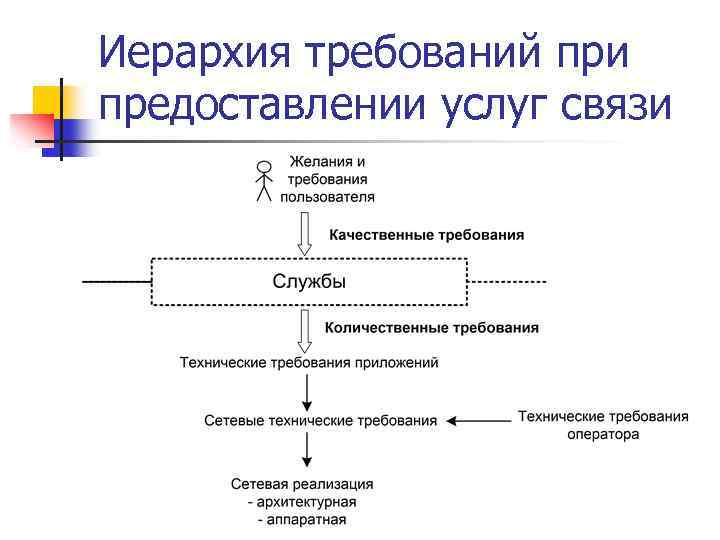 Иерархия требований при предоставлении услуг связи

Желания и требования пользователя

Качественные требования

Службы

Количественные требования

Технические требования приложений

Сетевые технические требования

Технические требования оператора

Сетевая реализация
- архитектурная
- аппаратная